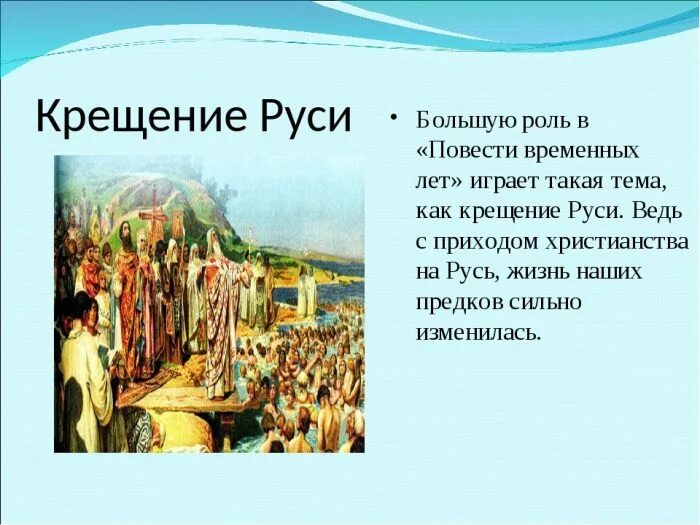 Крещение Руси

• Большую роль в «Повести временных лет» играет такая тема, как крещение Руси. Ведь с приходом христианства на Русь, жизнь наших предков сильно изменилась.